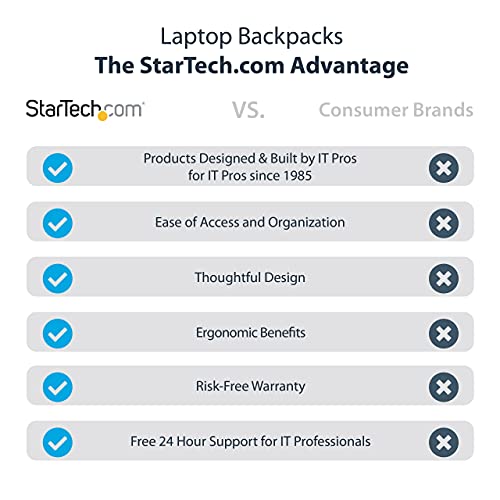 Laptop Backpacks
The StarTech.com Advantage

StarTech.com VS. Consumer Brands

Products Designed & Built by IT Pros for IT Pros since 1985

Ease of Access and Organization

Thoughtful Design

Ergonomic Benefits

Risk-Free Warranty

Free 24 Hour Support for IT Professionals